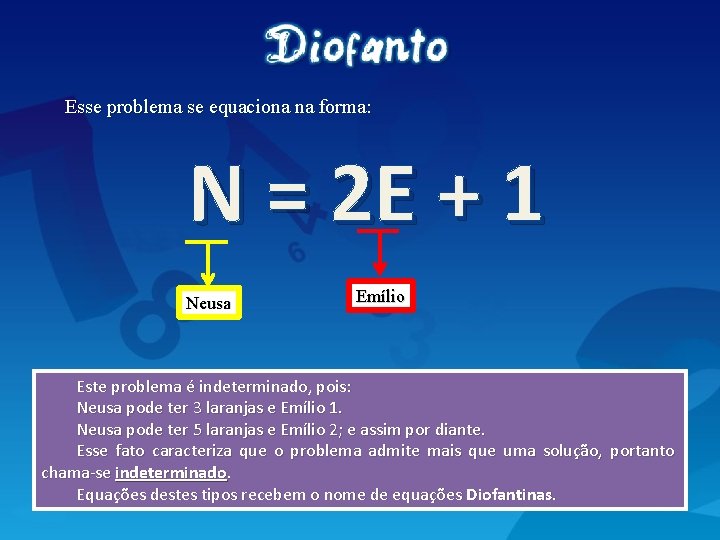 Diofanto

Esse problema se equaciona na forma:

$N = 2E + 1$

Neusa

Emílio

Este problema é indeterminado, pois:

Neusa pode ter 3 laranjas e Emílio 1.

Neusa pode ter 5 laranjas e Emílio 2; e assim por diante.

Esse fato caracteriza que o problema admite mais que uma solução, portanto chama-se indeterminado.

Equações destes tipos recebem o nome de equações Diofantinas.